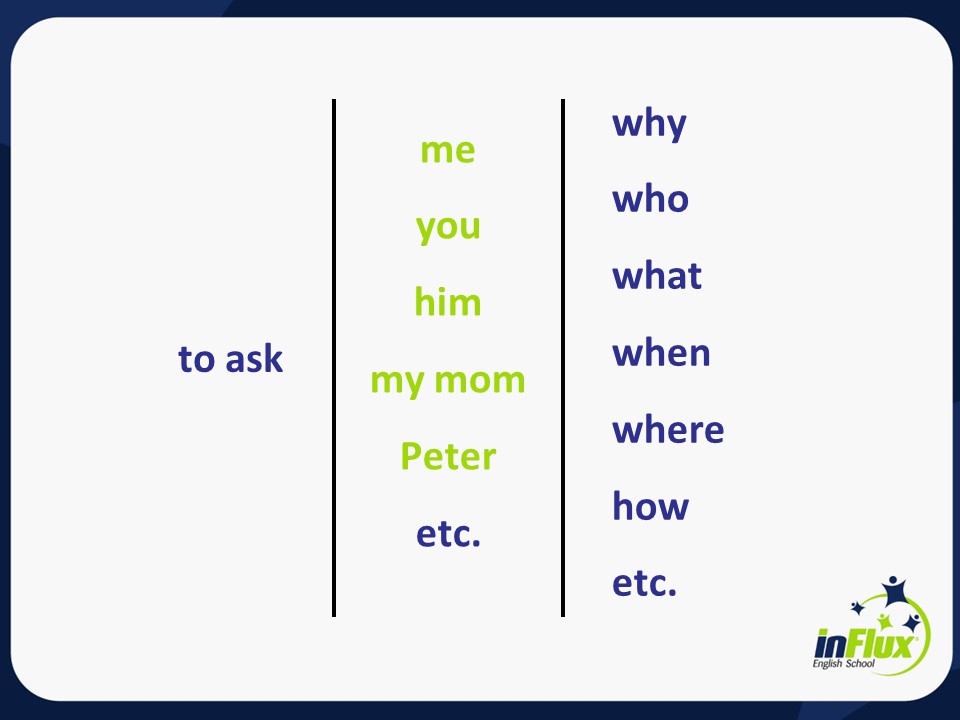 to ask

me
you
him
my mom
Peter
etc.

why
who
what
when
where
how
etc.

inFlux
English School